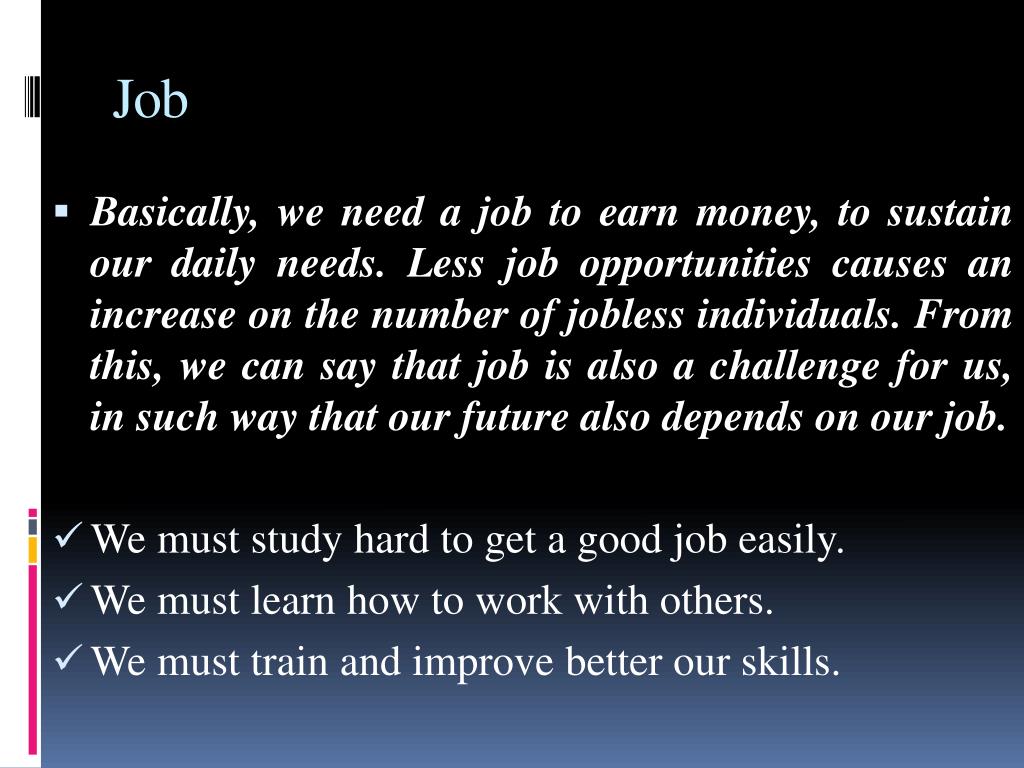 Job

▪ Basically, we need a job to earn money, to sustain our daily needs. Less job opportunities causes an increase on the number of jobless individuals. From this, we can say that job is also a challenge for us, in such way that our future also depends on our job.

✓ We must study hard to get a good job easily.
✓ We must learn how to work with others.
✓ We must train and improve better our skills.